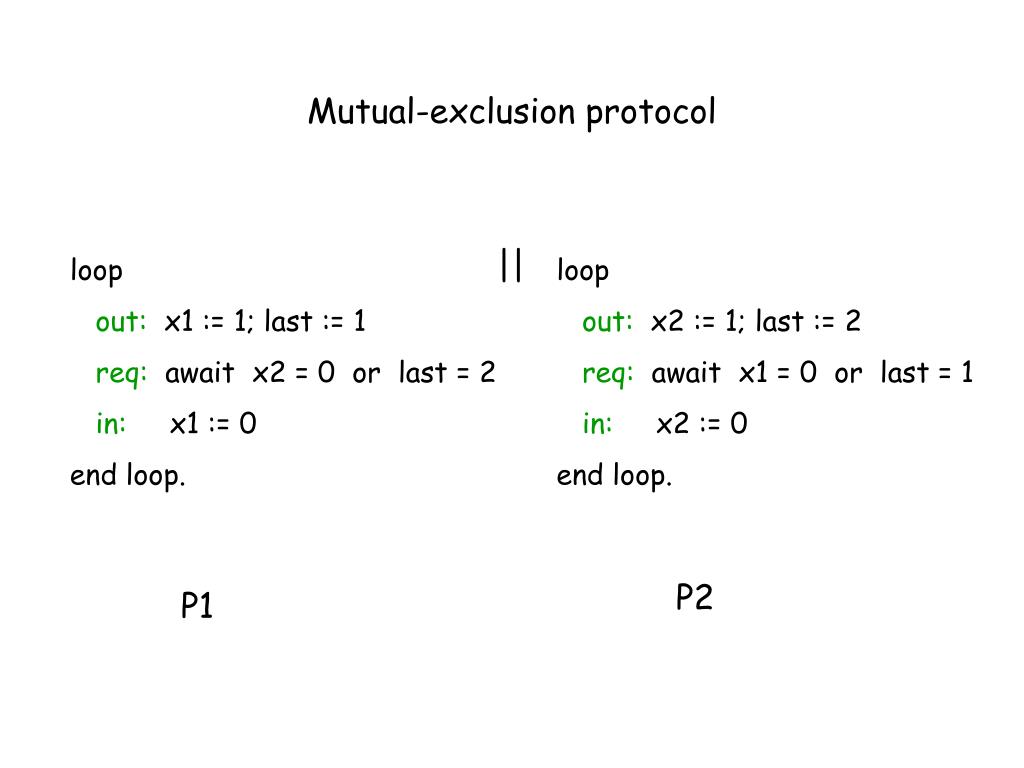 Mutual-exclusion protocol

loop
out: x1 := 1; last := 1
req: await x2 = 0 or last = 2
in: x1 := 0
end loop.

P1

||

loop
out: x2 := 1; last := 2
req: await x1 = 0 or last = 1
in: x2 := 0
end loop.

P2